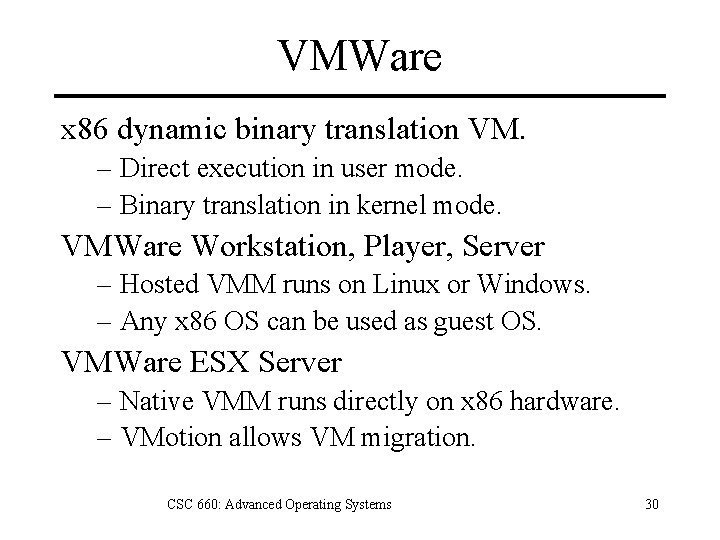 VMWare

x86 dynamic binary translation VM.
– Direct execution in user mode.
– Binary translation in kernel mode.

VMWare Workstation, Player, Server
– Hosted VMM runs on Linux or Windows.
– Any x86 OS can be used as guest OS.

VMWare ESX Server
– Native VMM runs directly on x86 hardware.
– VMotion allows VM migration.

CSC 660: Advanced Operating Systems

30